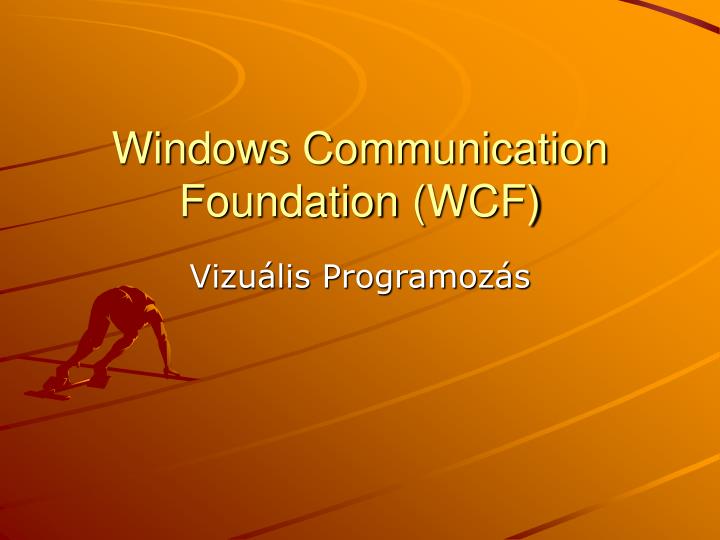 Windows Communication Foundation (WCF)

Vizuális Programozás